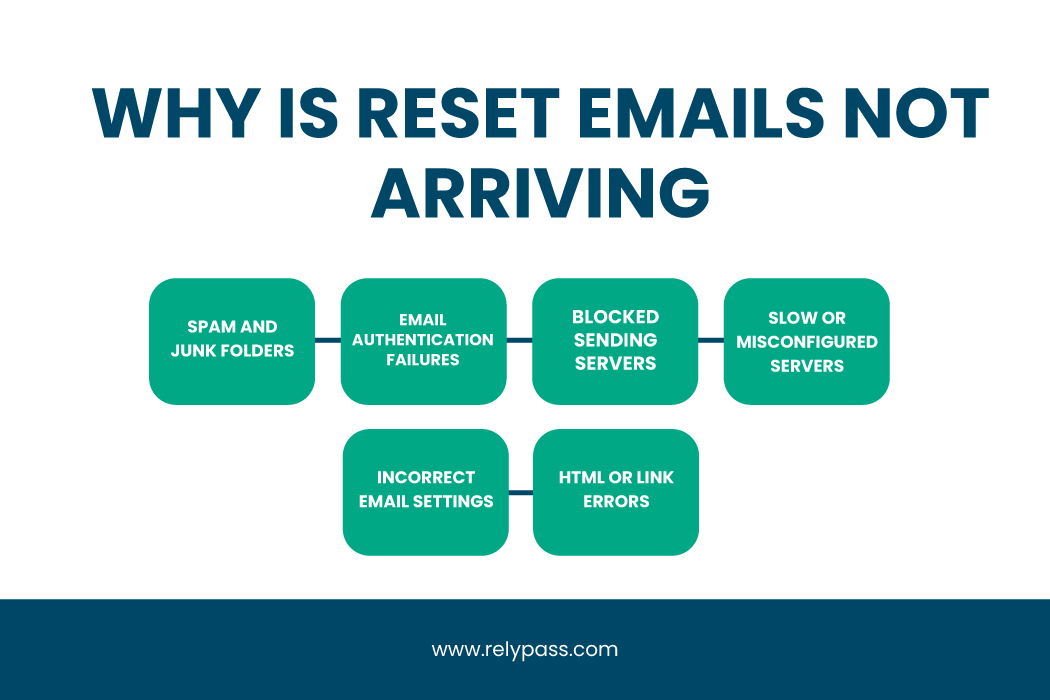 WHY IS RESET EMAILS NOT ARRIVING

SPAM AND JUNK FOLDERS

EMAIL AUTHENTICATION FAILURES

BLOCKED SENDING SERVERS

SLOW OR MISCONFIGURED SERVERS

INCORRECT EMAIL SETTINGS

HTML OR LINK ERRORS

www.relypass.com